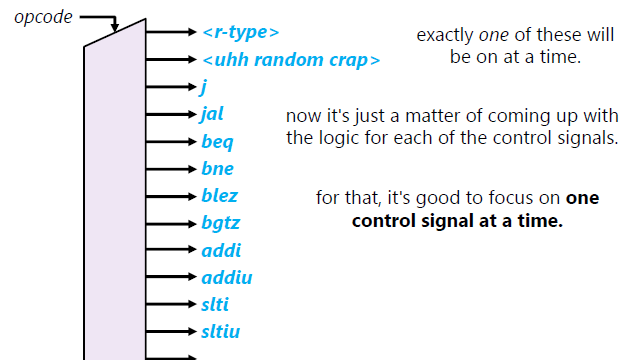 opcode

<r-type>
<uhh random crap>
j
jal
beq
bne
blez
bgtz
addi
addiu
slti
sltiu

exactly one of these will be on at a time.

now it's just a matter of coming up with the logic for each of the control signals.

for that, it's good to focus on one control signal at a time.